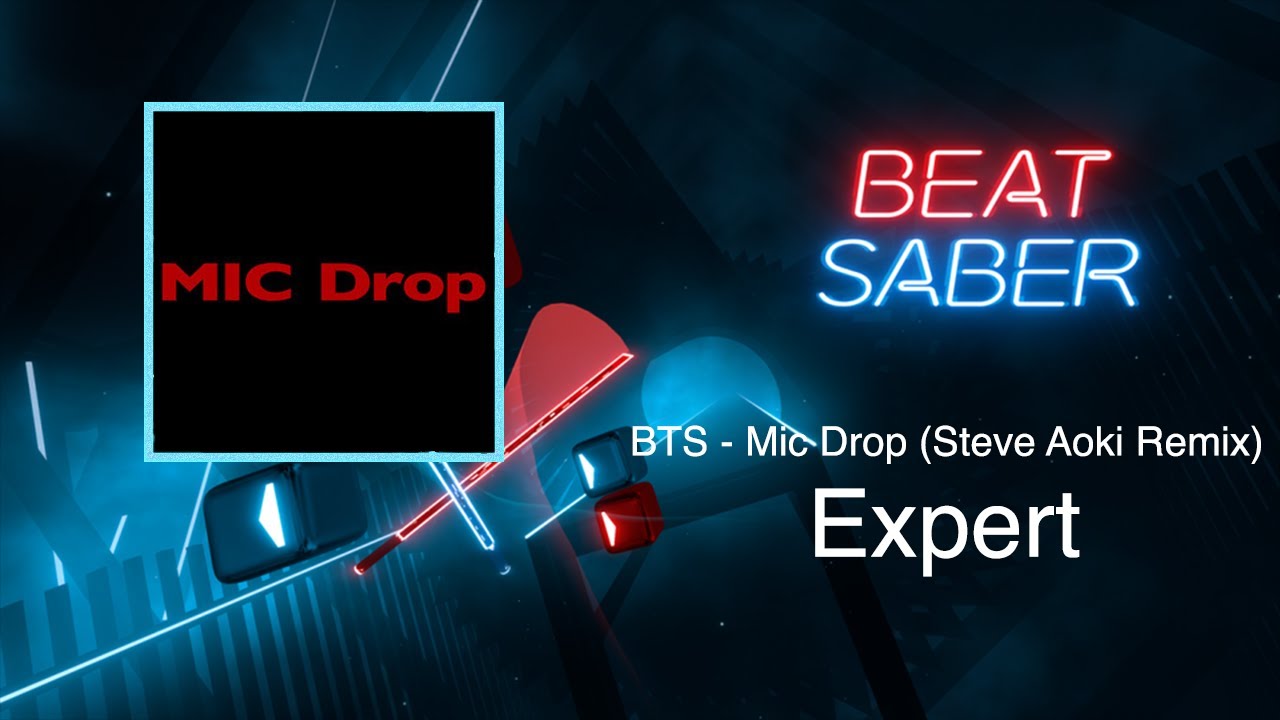 MIC Drop

BEAT SABER

BTS - Mic Drop (Steve Aoki Remix)

Expert